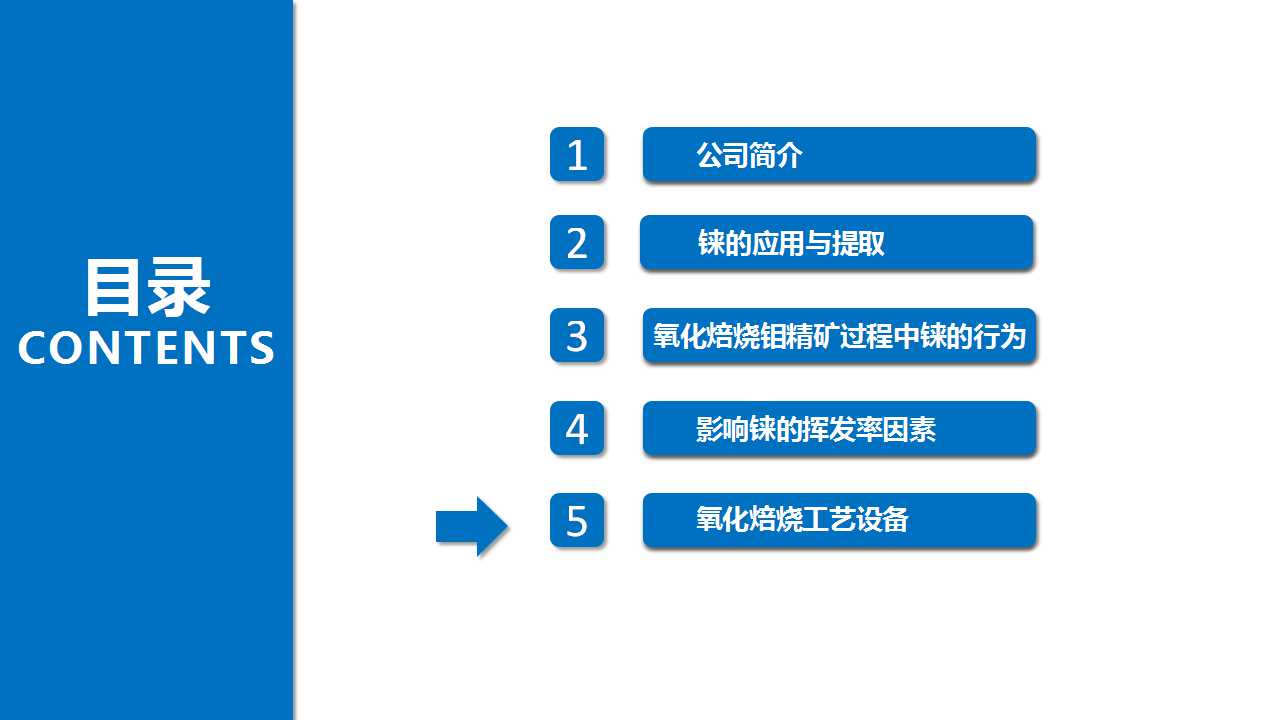 目录
CONTENTS

1 公司简介

2 铼的应用与提取

3 氧化焙烧钼精矿过程中铼的行为

4 影响铼的挥发率因素

5 氧化焙烧工艺设备